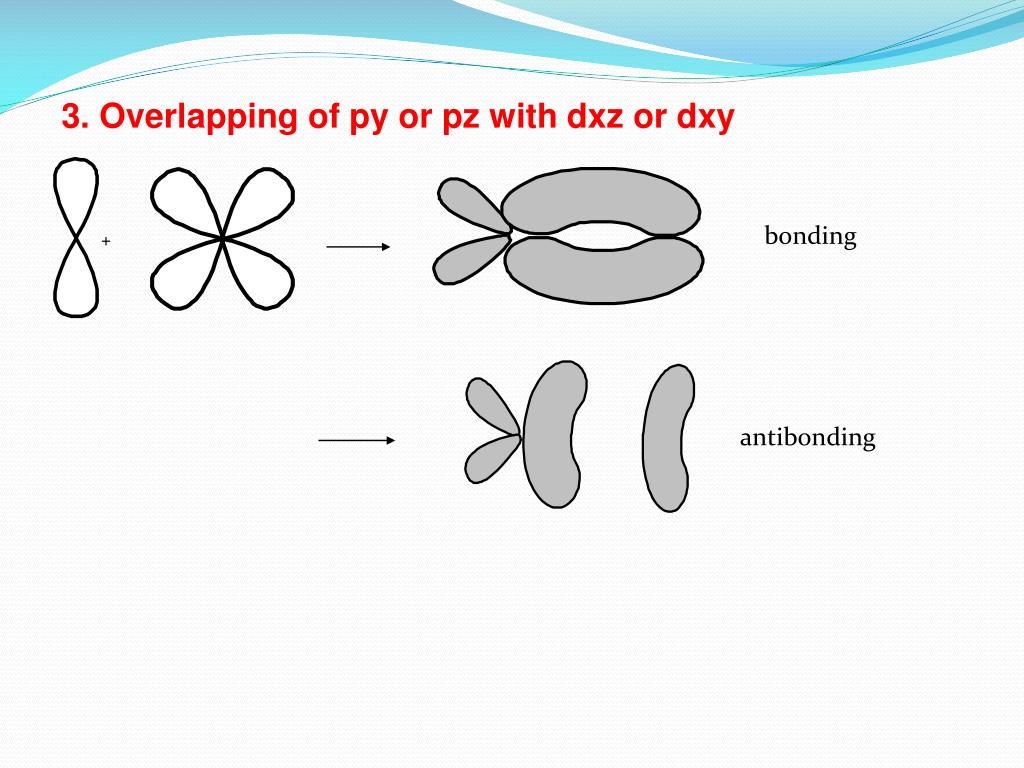 3. Overlapping of py or pz with dxz or dxy

+

bonding

antibonding